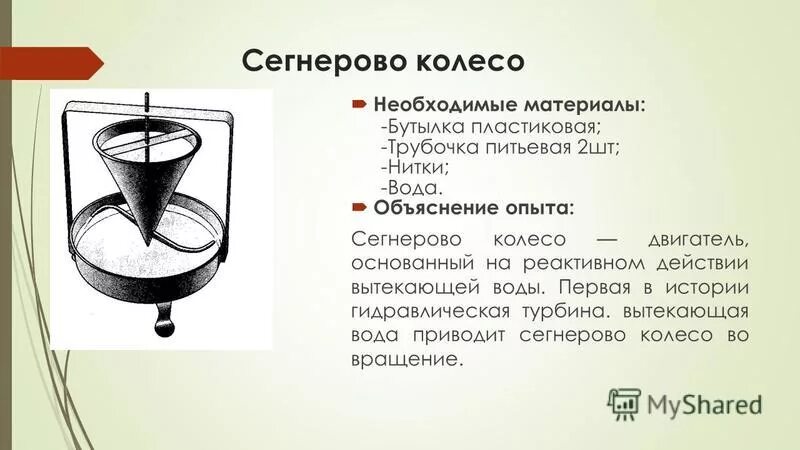 Сегнерово колесо

Необходимые материалы:
-Бутылка пластиковая;
-Трубочка питьевая 2шт;
-Нитки;
-Вода.

Объяснение опыта:

Сегнерово колесо — двигатель, основанный на реактивном действии вытекающей воды. Первая в истории гидравлическая турбина. вытекающая вода приводит сегнерово колесо во вращение.

MyShared